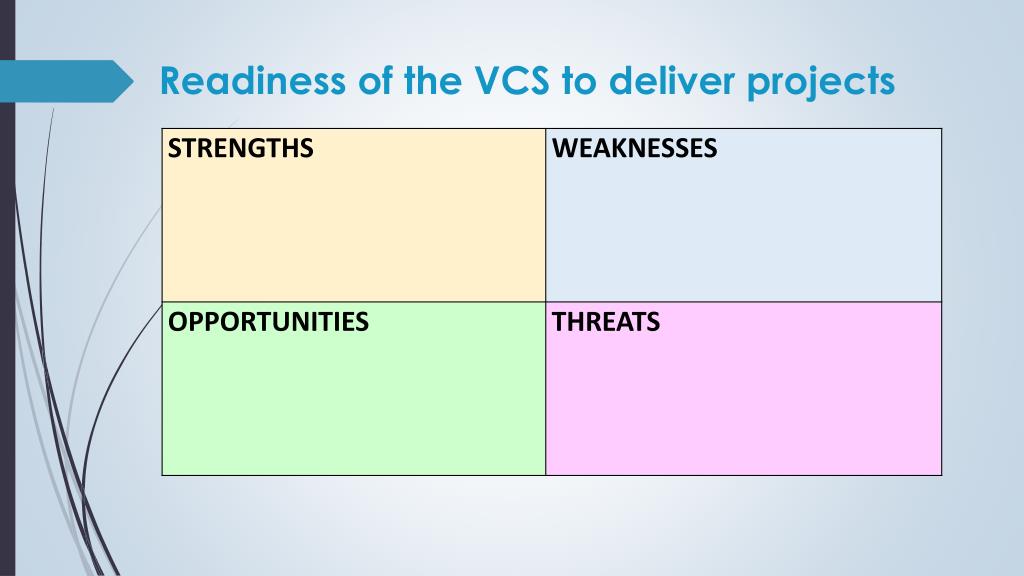 Readiness of the VCS to deliver projects

| STRENGTHS | WEAKNESSES |
|---|---|
| OPPORTUNITIES | THREATS |